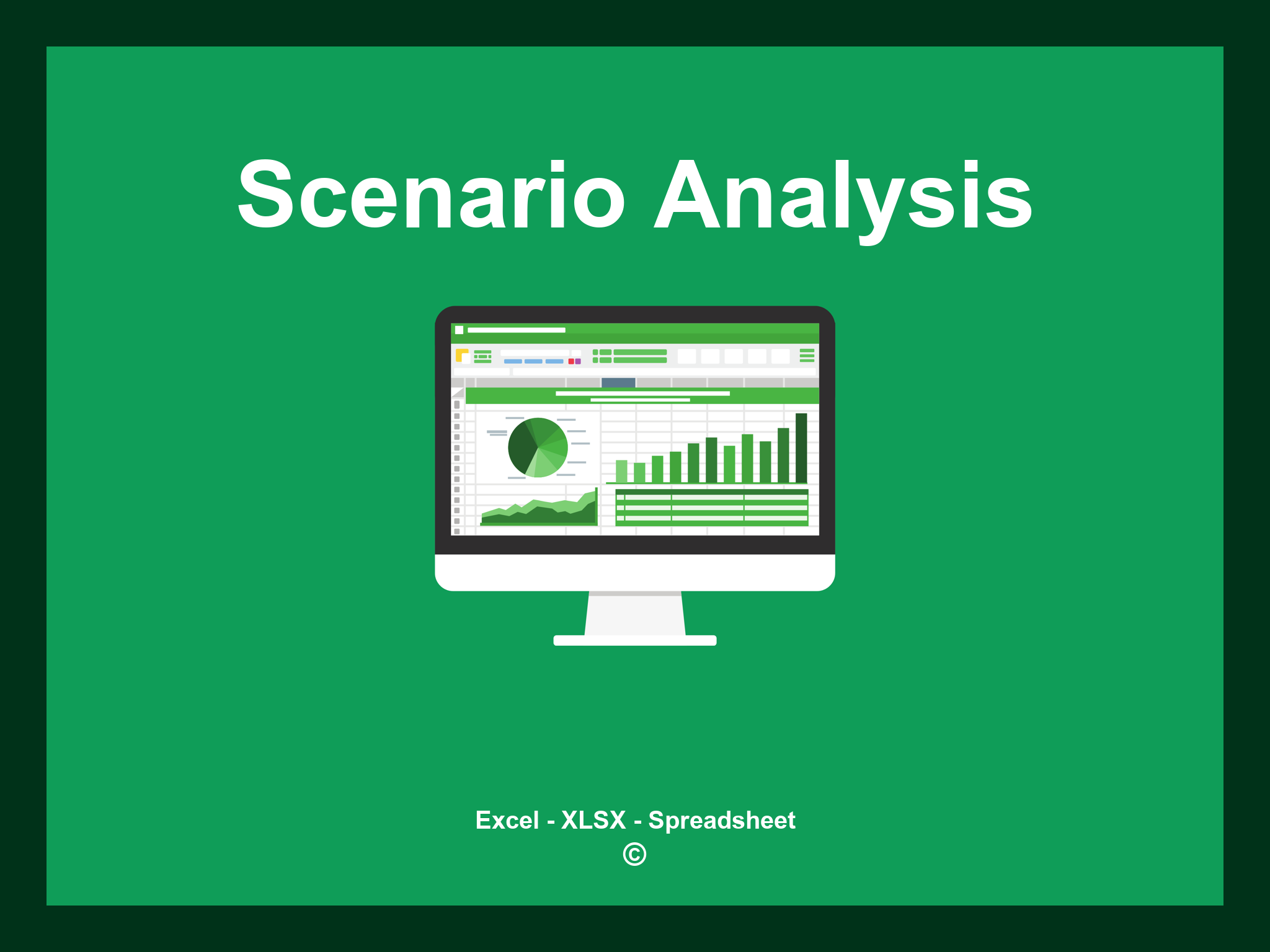 Scenario Analysis

Excel - XLSX - Spreadsheet
©